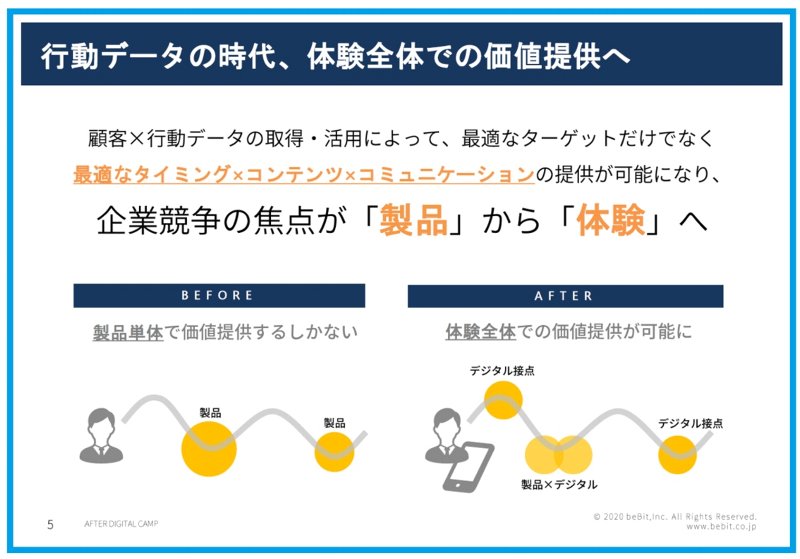 行動データの時代、体験全体での価値提供へ

顧客×行動データの取得・活用によって、最適なターゲットだけでなく
最適なタイミング×コンテンツ×コミュニケーションの提供が可能になり、
企業競争の焦点が「製品」から「体験」へ

BEFORE

製品単体で価値提供するしかない

製品

製品

AFTER

体験全体での価値提供が可能に

デジタル接点

デジタル接点

製品×デジタル

5 AFTER DIGITAL CAMP

© 2020 beBit,Inc. All Rights Reserved.
www.bebit.co.jp